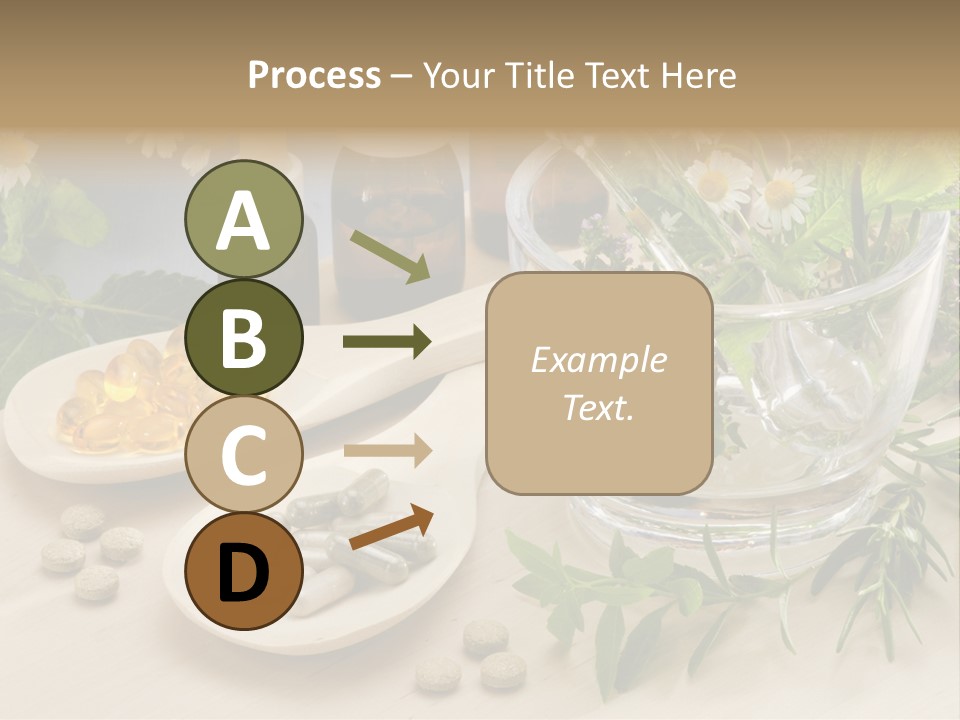 Process – Your Title Text Here

A

B

C

D

Example Text.